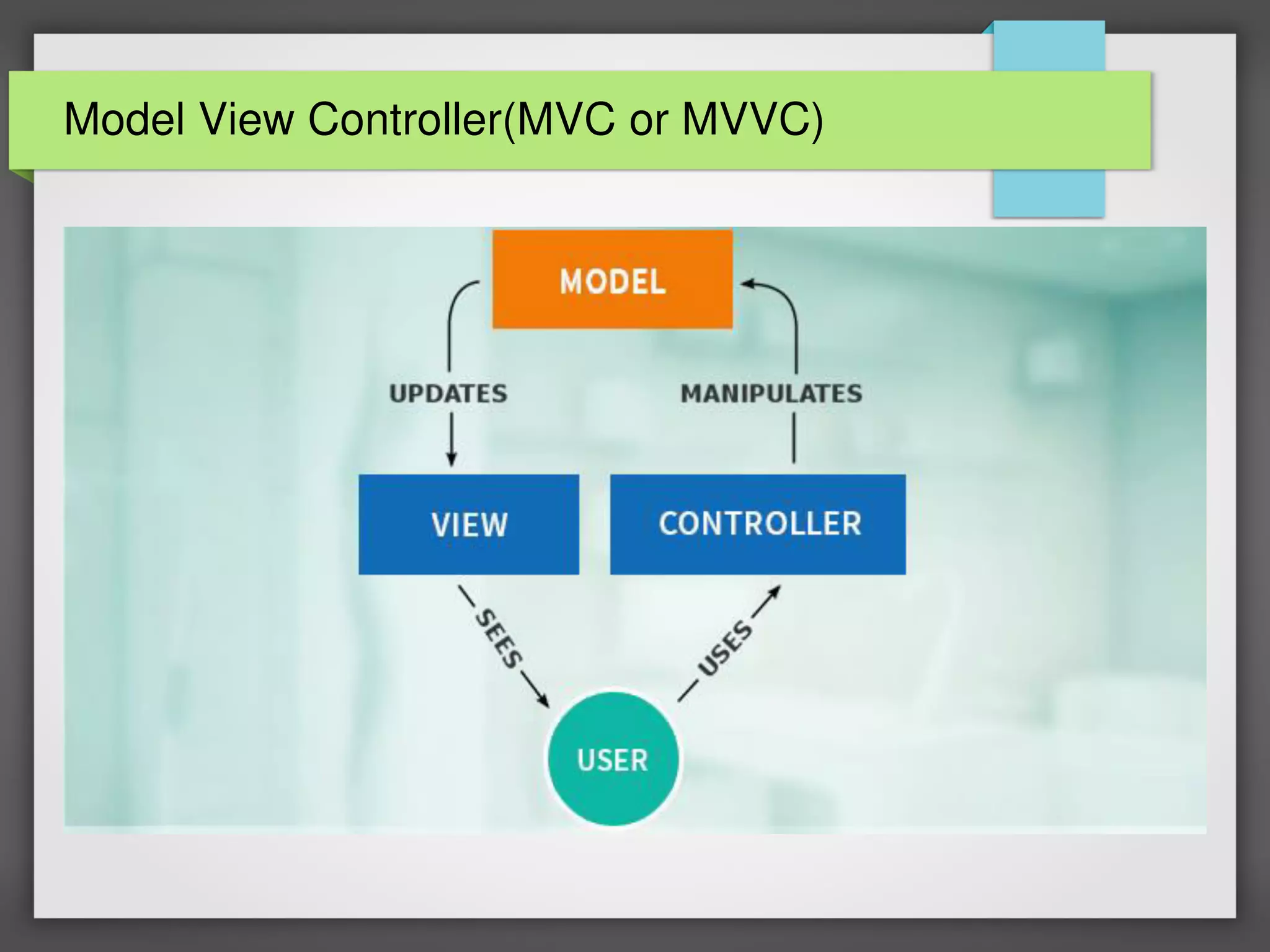 Model View Controller(MVC or MVVC)

MODEL

UPDATES

MANIPULATES

VIEW

CONTROLLER

SEES

USES

USER